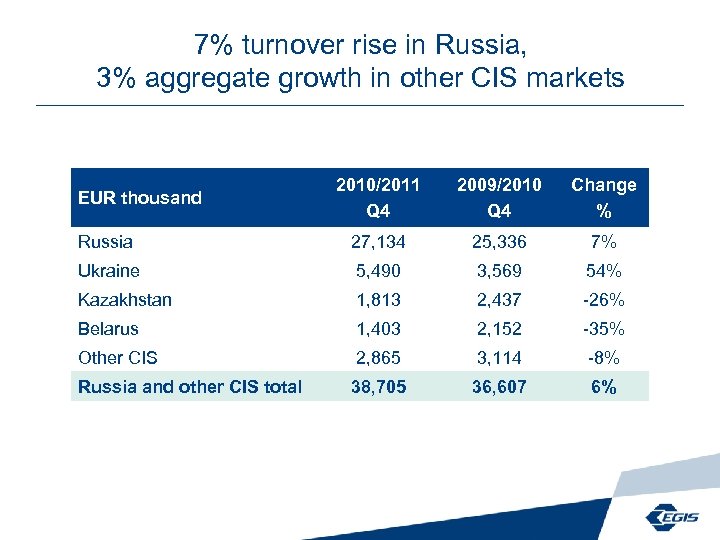 7% turnover rise in Russia,
3% aggregate growth in other CIS markets

| EUR thousand | 2010/2011 Q4 | 2009/2010 Q4 | Change % |
|---|---|---|---|
| Russia | 27,134 | 25,336 | 7% |
| Ukraine | 5,490 | 3,569 | 54% |
| Kazakhstan | 1,813 | 2,437 | -26% |
| Belarus | 1,403 | 2,152 | -35% |
| Other CIS | 2,865 | 3,114 | -8% |
| Russia and other CIS total | 38,705 | 36,607 | 6% |

EGIS